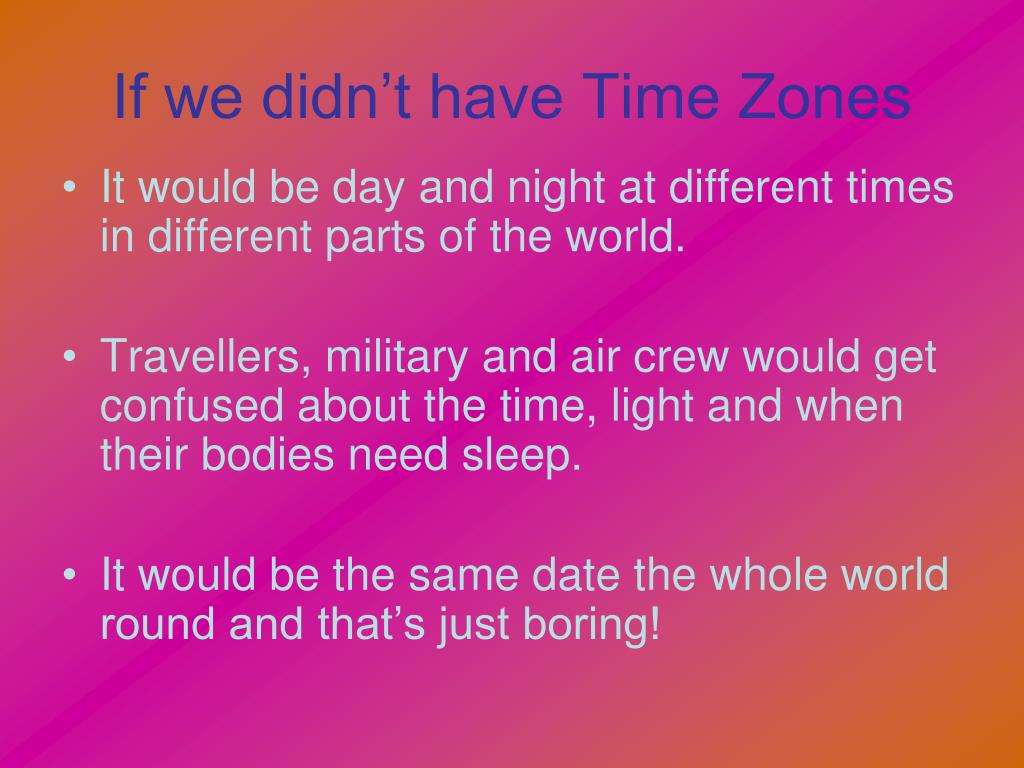 If we didn’t have Time Zones

• It would be day and night at different times in different parts of the world.

• Travellers, military and air crew would get confused about the time, light and when their bodies need sleep.

• It would be the same date the whole world round and that’s just boring!